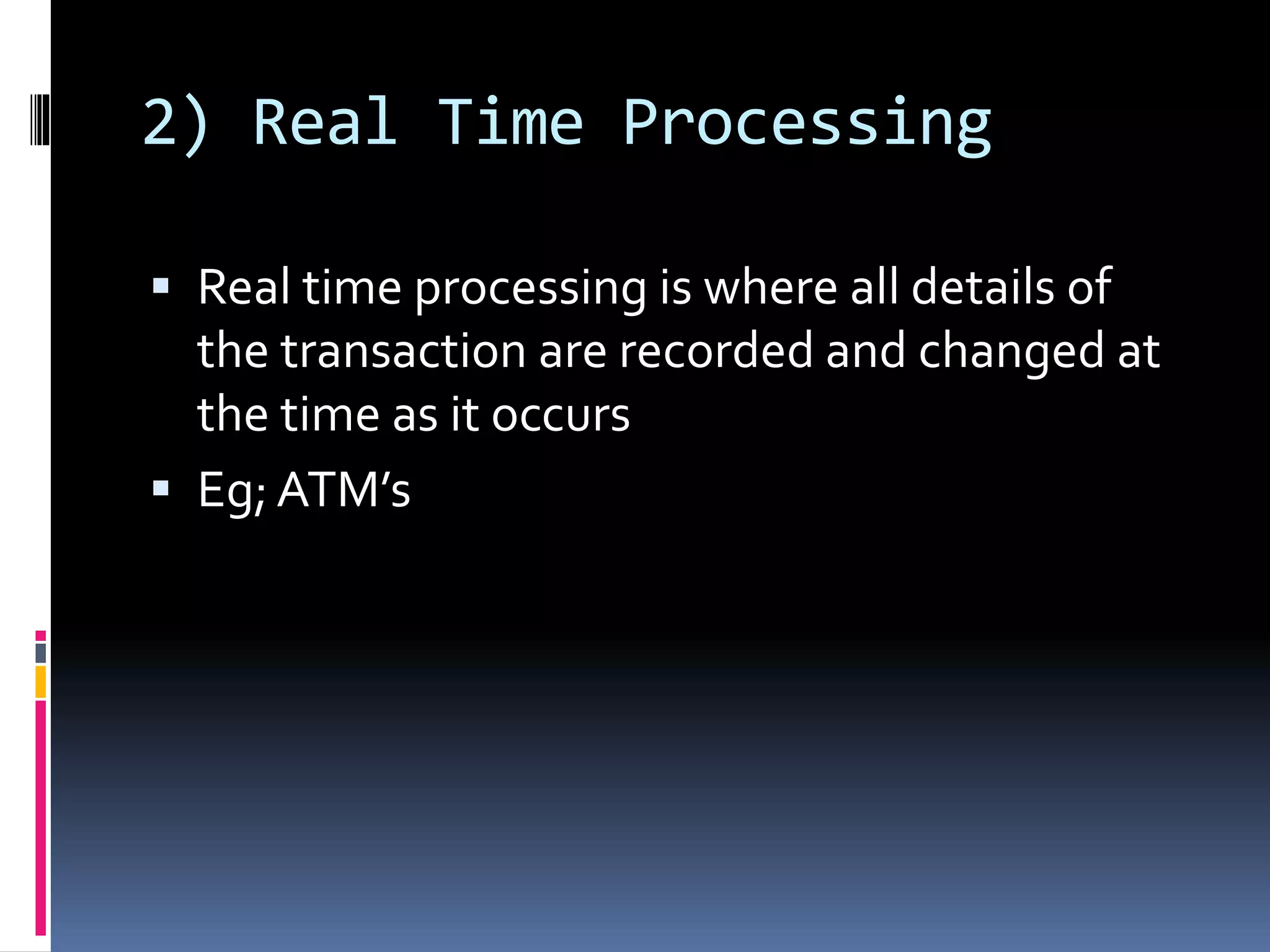 2) Real Time Processing

▪ Real time processing is where all details of the transaction are recorded and changed at the time as it occurs

▪ Eg; ATM’s